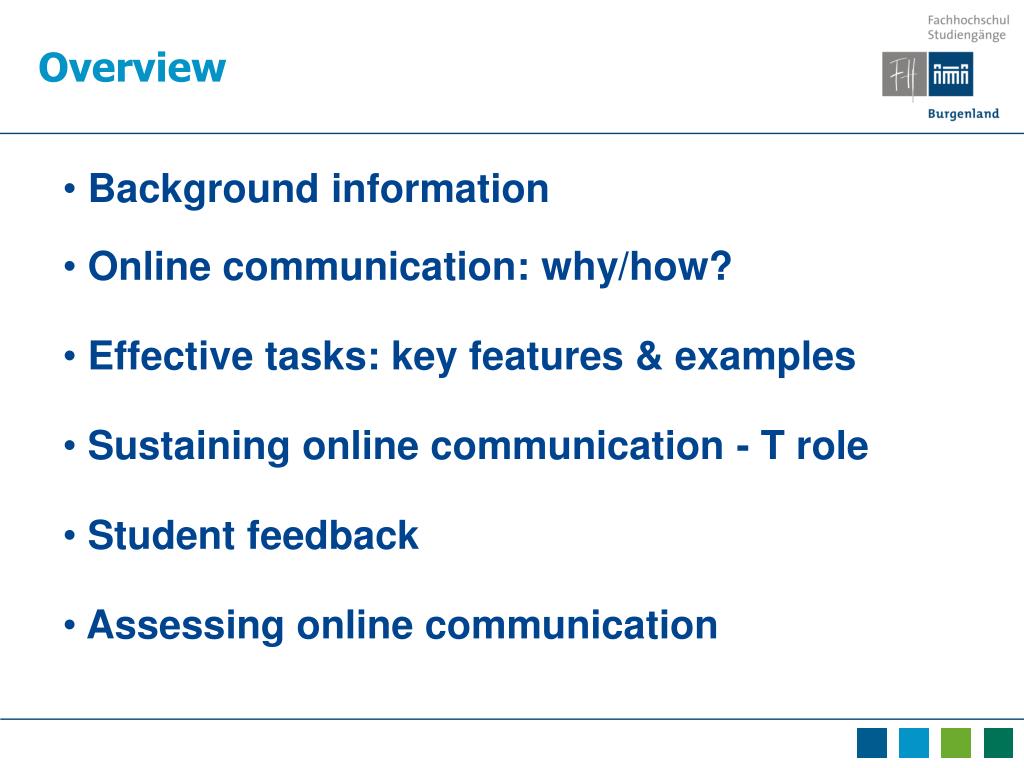 Overview

Fachhochschul Studiengänge

FH

Burgenland

• Background information

• Online communication: why/how?

• Effective tasks: key features & examples

• Sustaining online communication - T role

• Student feedback

• Assessing online communication